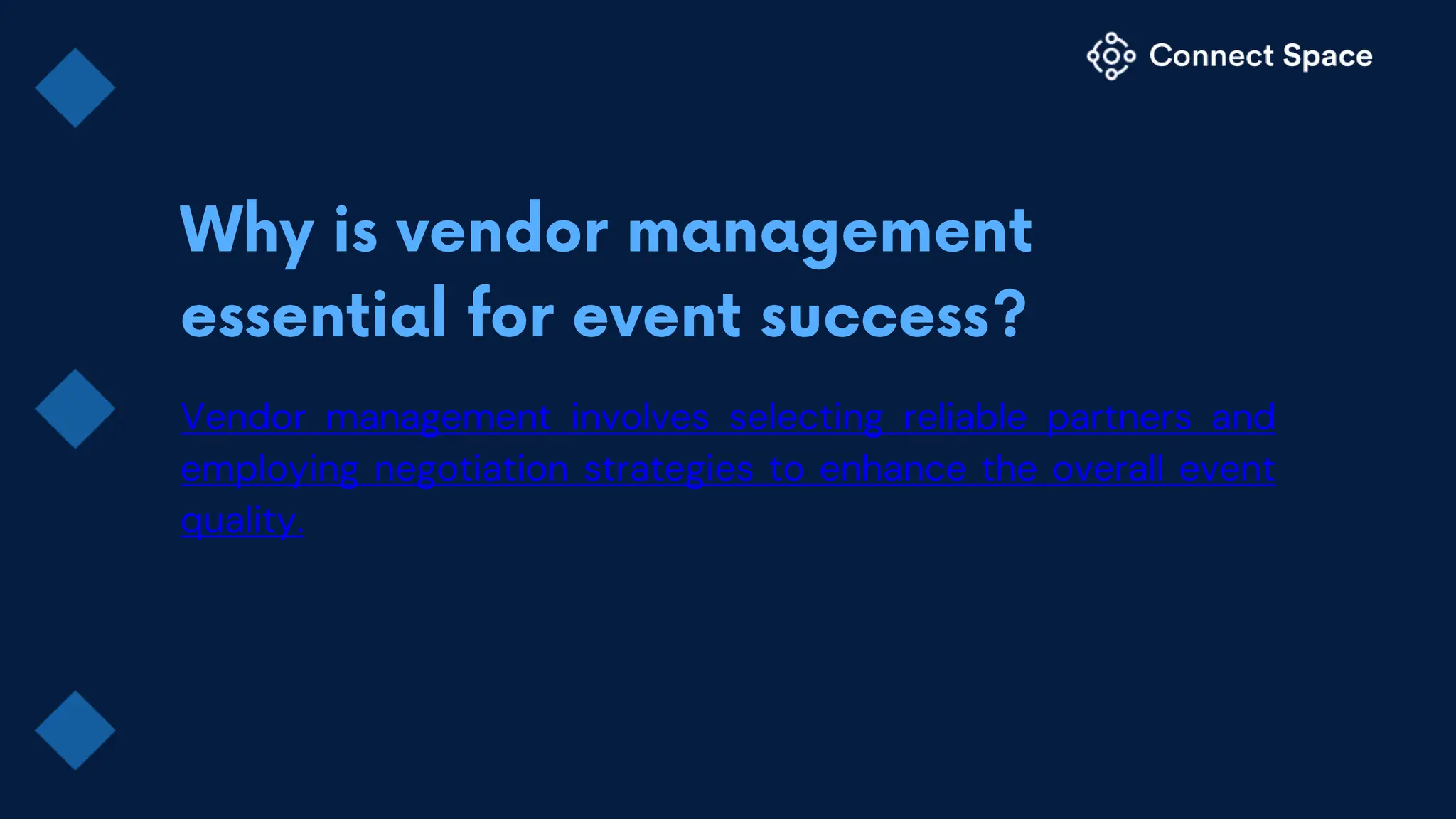 Connect Space

Why is vendor management essential for event success?

Vendor management involves selecting reliable partners and employing negotiation strategies to enhance the overall event quality.